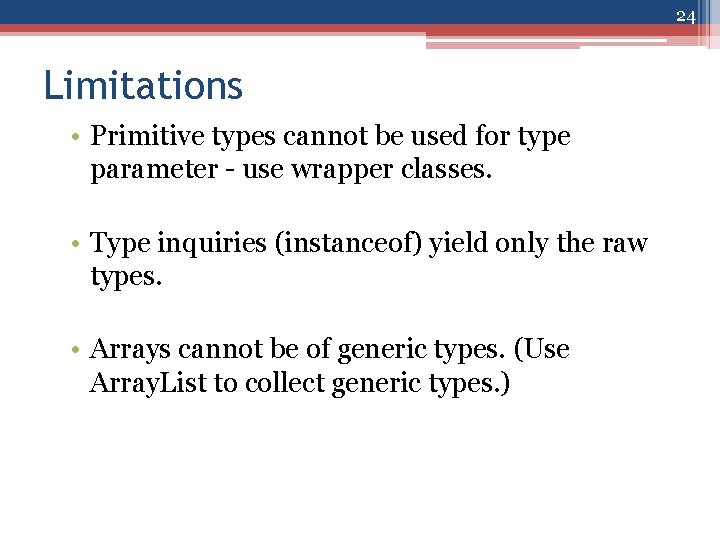 24

Limitations

• Primitive types cannot be used for type parameter - use wrapper classes.

• Type inquiries (instanceof) yield only the raw types.

• Arrays cannot be of generic types. (Use ArrayList to collect generic types.)